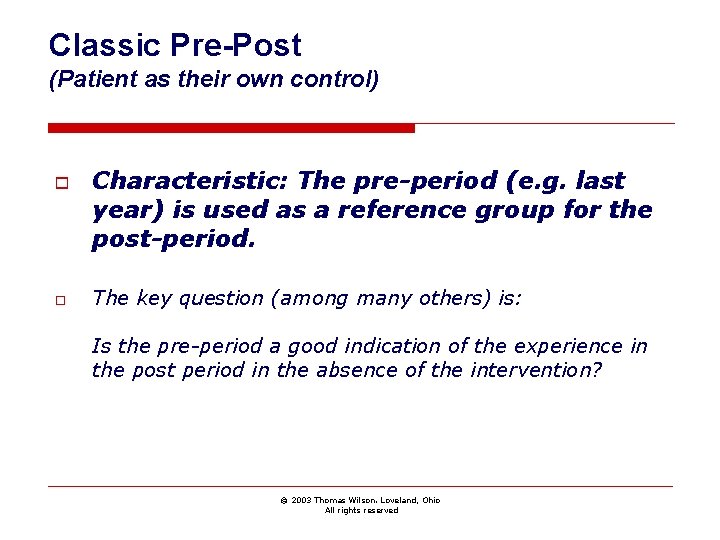 Classic Pre-Post
(Patient as their own control)

Characteristic: The pre-period (e.g. last year) is used as a reference group for the post-period.

The key question (among many others) is:

Is the pre-period a good indication of the experience in the post period in the absence of the intervention?

© 2003 Thomas Wilson, Loveland, Ohio
All rights reserved